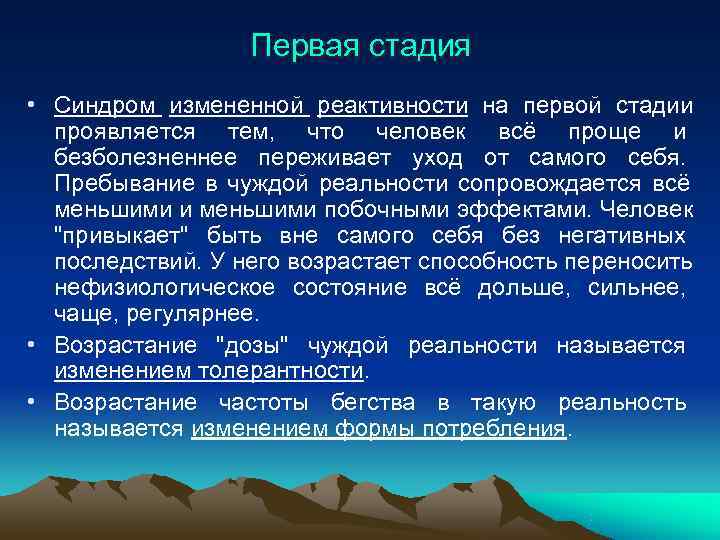 Первая стадия

• Синдром измененной реактивности на первой стадии проявляется тем, что человек всё проще и безболезненнее переживает уход от самого себя. Пребывание в чуждой реальности сопровождается всё меньшими и меньшими побочными эффектами. Человек "привыкает" быть вне самого себя без негативных последствий. У него возрастает способность переносить нефизиологическое состояние всё дольше, сильнее, чаще, регулярнее.

• Возрастание "дозы" чуждой реальности называется изменением толерантности.

• Возрастание частоты бегства в такую реальность называется изменением формы потребления.